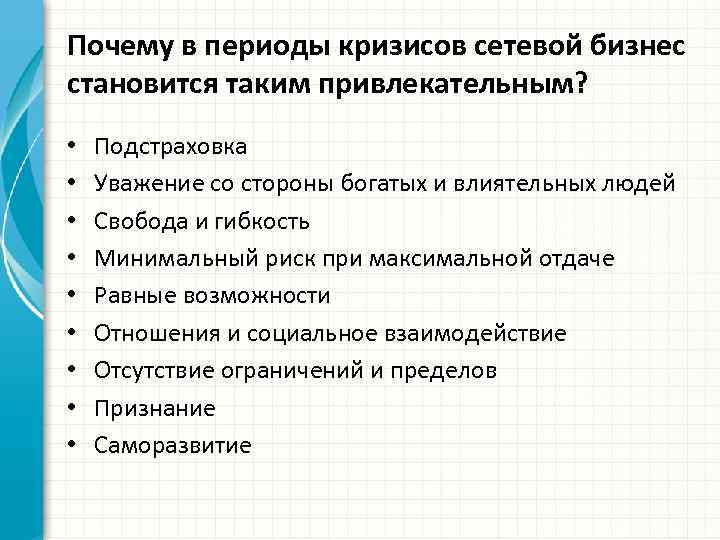 Почему в периоды кризисов сетевой бизнес становится таким привлекательным?

• Подстраховка
• Уважение со стороны богатых и влиятельных людей
• Свобода и гибкость
• Минимальный риск при максимальной отдаче
• Равные возможности
• Отношения и социальное взаимодействие
• Отсутствие ограничений и пределов
• Признание
• Саморазвитие